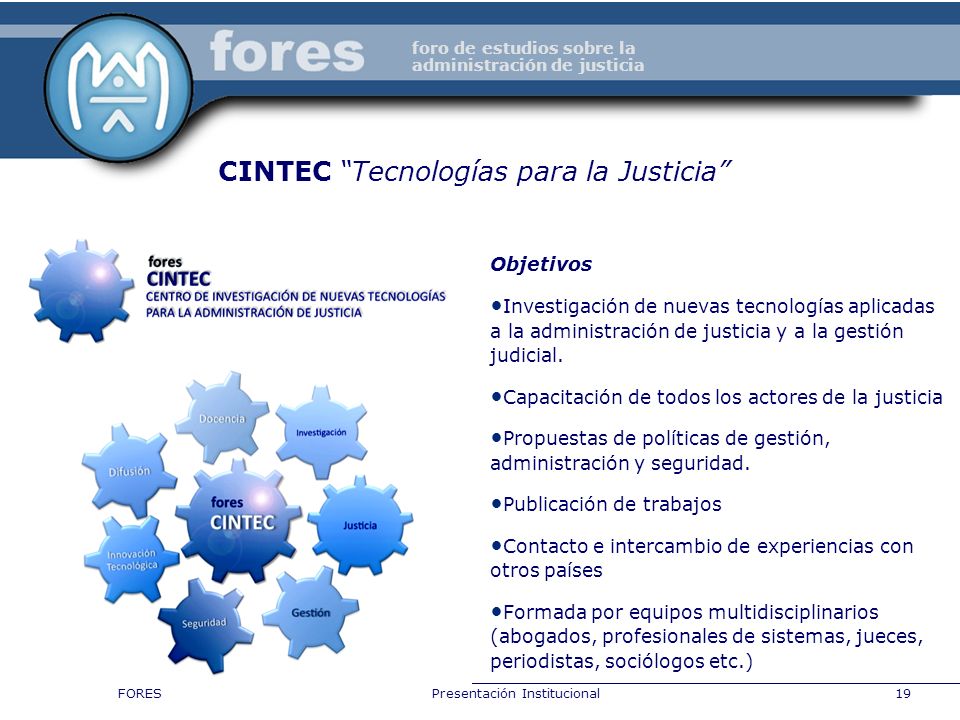 fores foro de estudios sobre la administración de justicia

CINTEC "Tecnologías para la Justicia"

fores
CINTEC
CENTRO DE INVESTIGACIÓN DE NUEVAS TECNOLOGÍAS PARA LA ADMINISTRACIÓN DE JUSTICIA

Docencia
Investigación
Difusión
fores
CINTEC
Justicia
Innovación Tecnológica
Seguridad
Gestión

Objetivos

•Investigación de nuevas tecnologías aplicadas a la administración de justicia y a la gestión judicial.

•Capacitación de todos los actores de la justicia

•Propuestas de políticas de gestión, administración y seguridad.

•Publicación de trabajos

•Contacto e intercambio de experiencias con otros países

•Formada por equipos multidisciplinarios (abogados, profesionales de sistemas, jueces, periodistas, sociólogos etc.)

FORES
Presentación Institucional
19